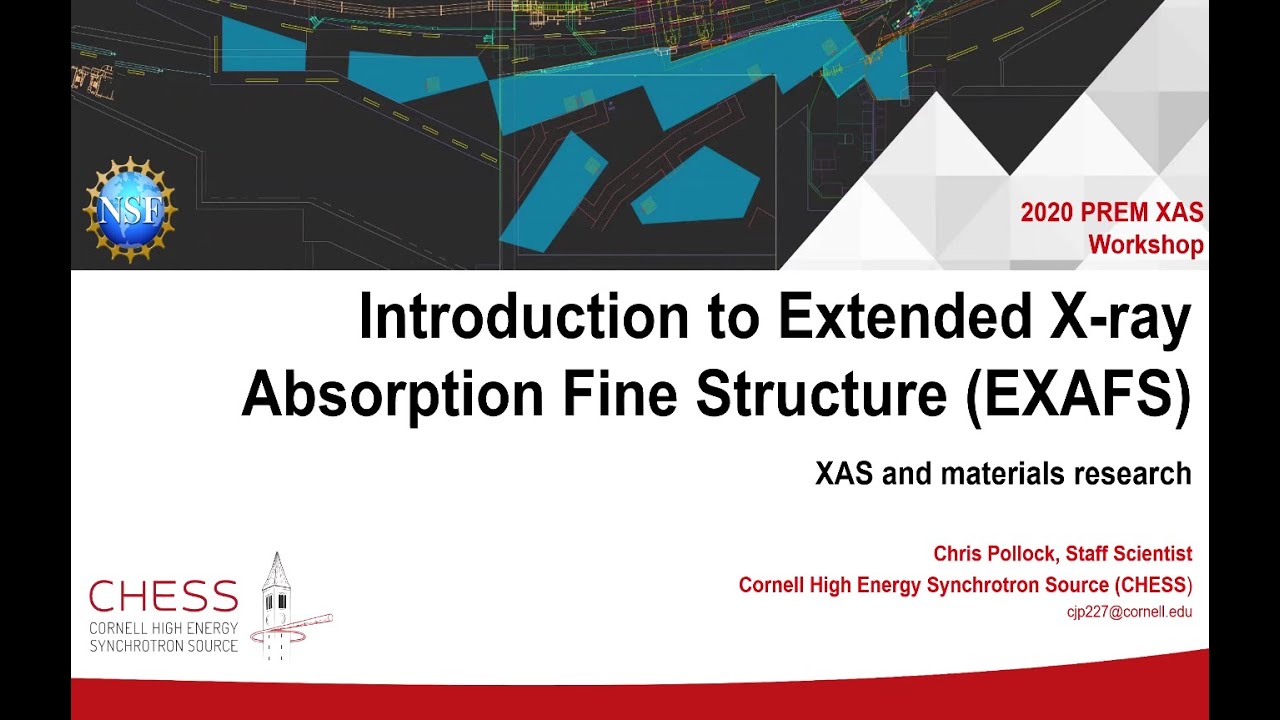 NSF

2020 PREM XAS
Workshop

Introduction to Extended X-ray Absorption Fine Structure (EXAFS)

XAS and materials research

Chris Pollock, Staff Scientist
Cornell High Energy Synchrotron Source (CHESS)
cjp227@cornell.edu

CHESS
CORNELL HIGH ENERGY
SYNCHROTRON SOURCE